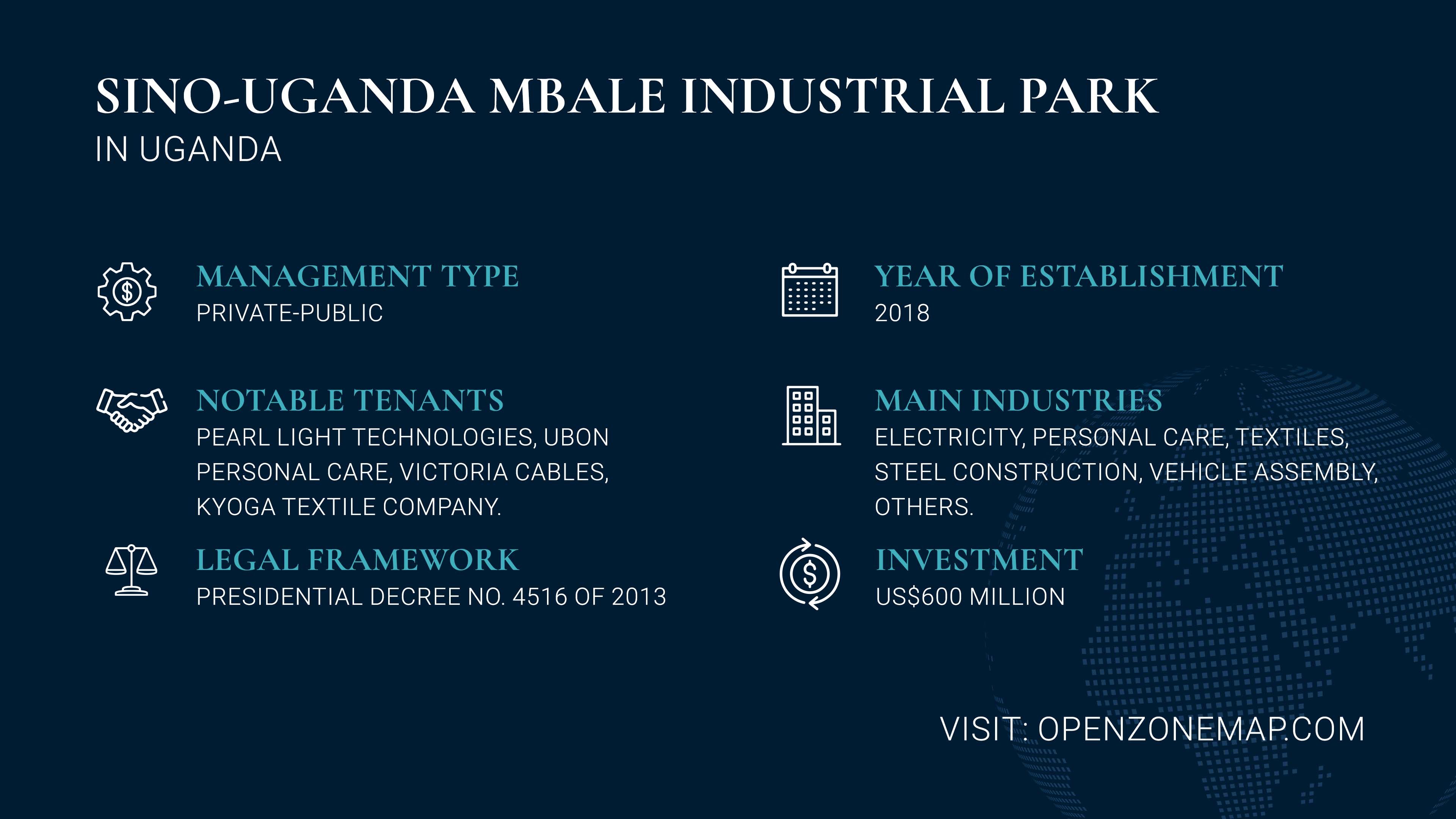 SINO-UGANDA MBALE INDUSTRIAL PARK
IN UGANDA

MANAGEMENT TYPE
PRIVATE-PUBLIC

NOTABLE TENANTS
PEARL LIGHT TECHNOLOGIES, UBON PERSONAL CARE, VICTORIA CABLES, KYOGA TEXTILE COMPANY.

LEGAL FRAMEWORK
PRESIDENTIAL DECREE NO. 4516 OF 2013

YEAR OF ESTABLISHMENT
2018

MAIN INDUSTRIES
ELECTRICITY, PERSONAL CARE, TEXTILES, STEEL CONSTRUCTION, VEHICLE ASSEMBLY, OTHERS.

INVESTMENT
US$600 MILLION

VISIT: OPENZONEMAP.COM